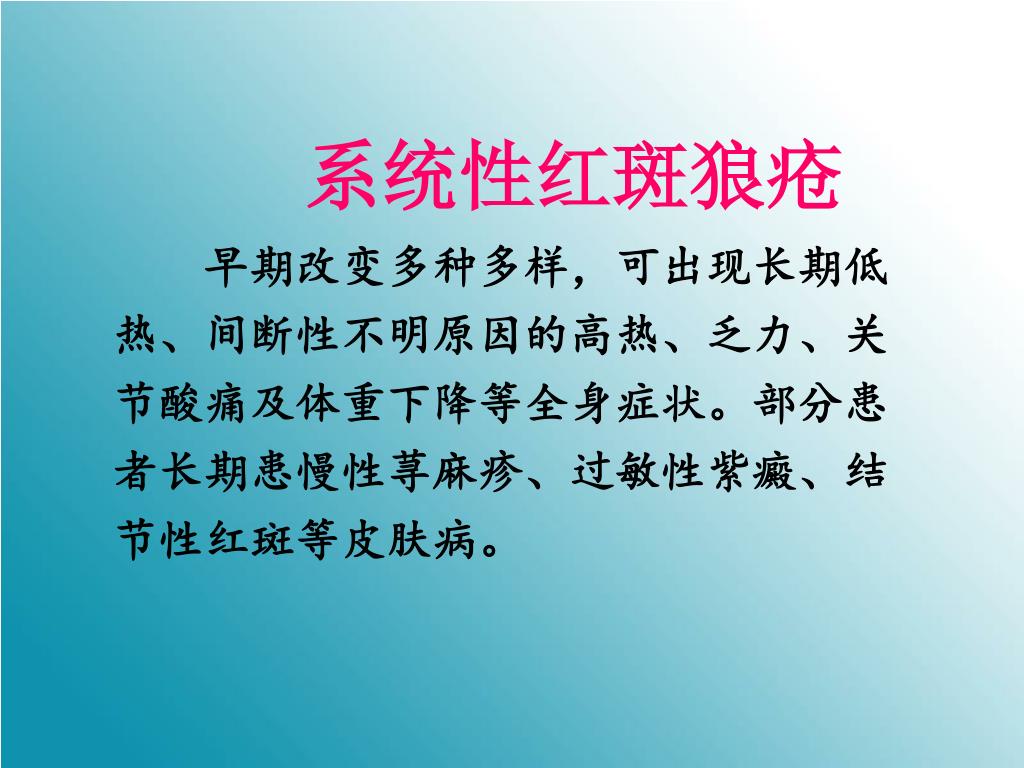 系统性红斑狼疮

早期改变多种多样，可出现长期低热、间断性不明原因的高热、乏力、关节酸痛及体重下降等全身症状。部分患者长期患慢性荨麻疹、过敏性紫癜、结节性红斑等皮肤病。